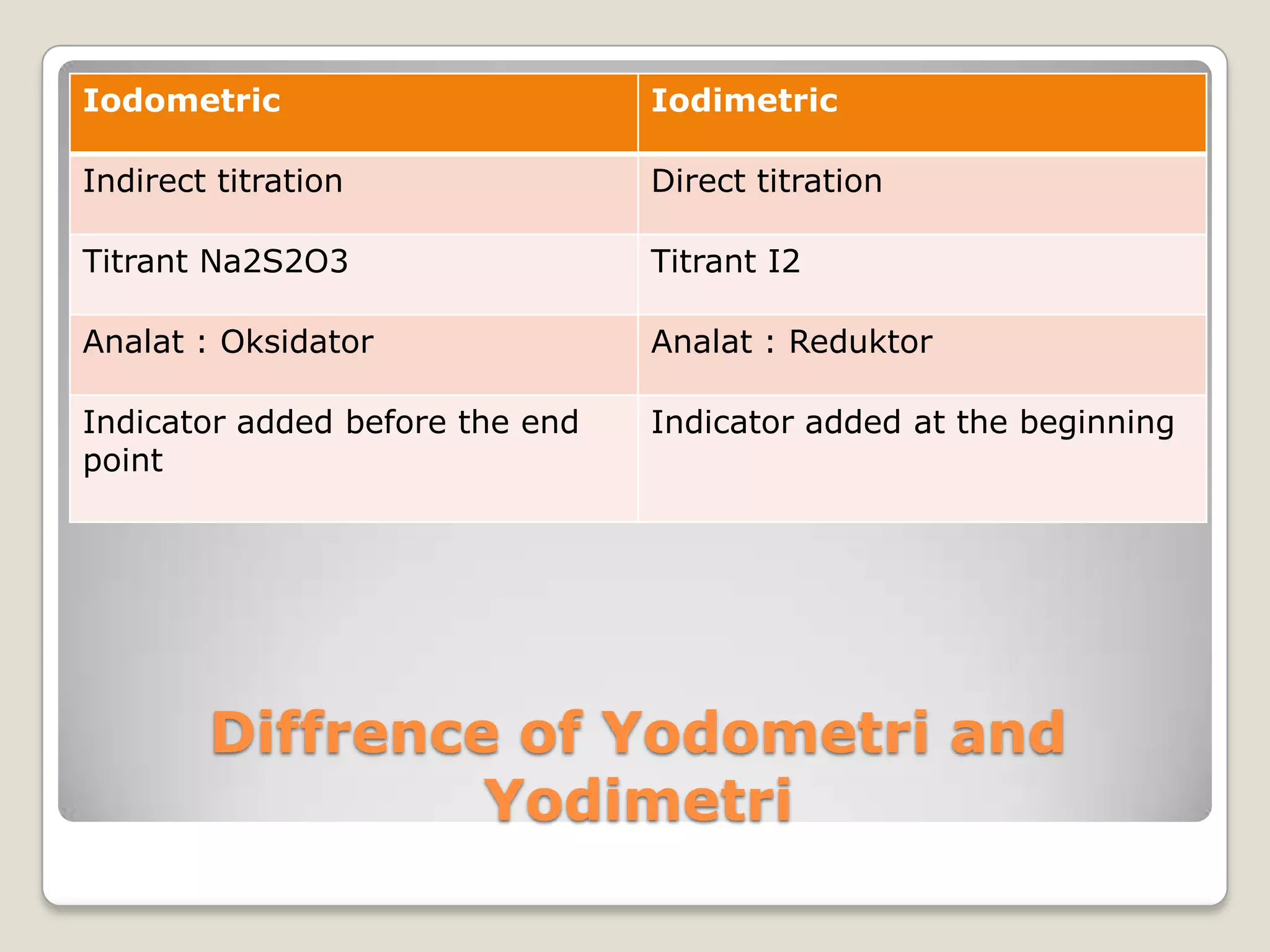 | Iodometric | Iodimetric |
|---|---|
| Indirect titration | Direct titration |
| Titrant Na2S2O3 | Titrant I2 |
| Analat : Oksidator | Analat : Reduktor |
| Indicator added before the end point | Indicator added at the beginning |

Diffrence of Yodometri and Yodimetri